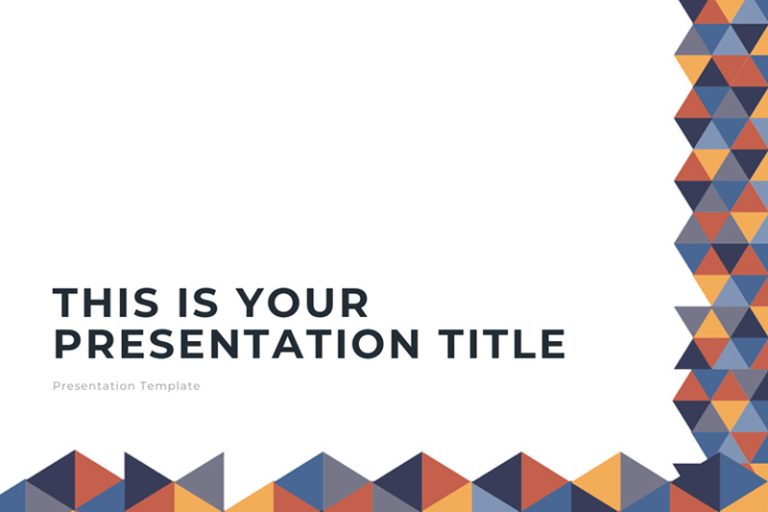 THIS IS YOUR PRESENTATION TITLE

Presentation Template